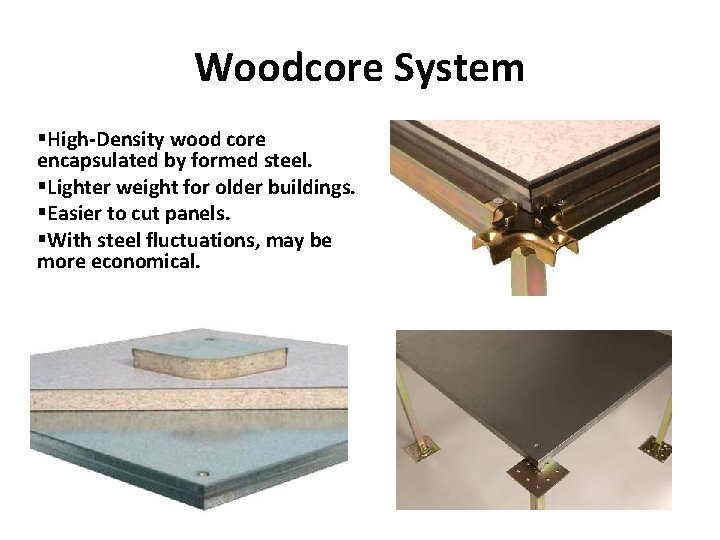 Woodcore System

▪High-Density wood core encapsulated by formed steel.
▪Lighter weight for older buildings.
▪Easier to cut panels.
▪With steel fluctuations, may be more economical.